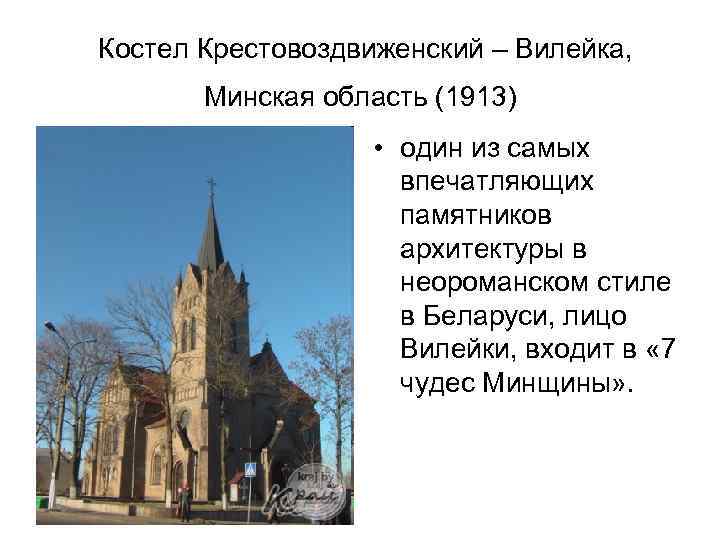 Костел Крестовоздвиженский – Вилейка, Минская область (1913)

• один из самых впечатляющих памятников архитектуры в неороманском стиле в Беларуси, лицо Вилейки, входит в «7 чудес Минщины».

kraj.by